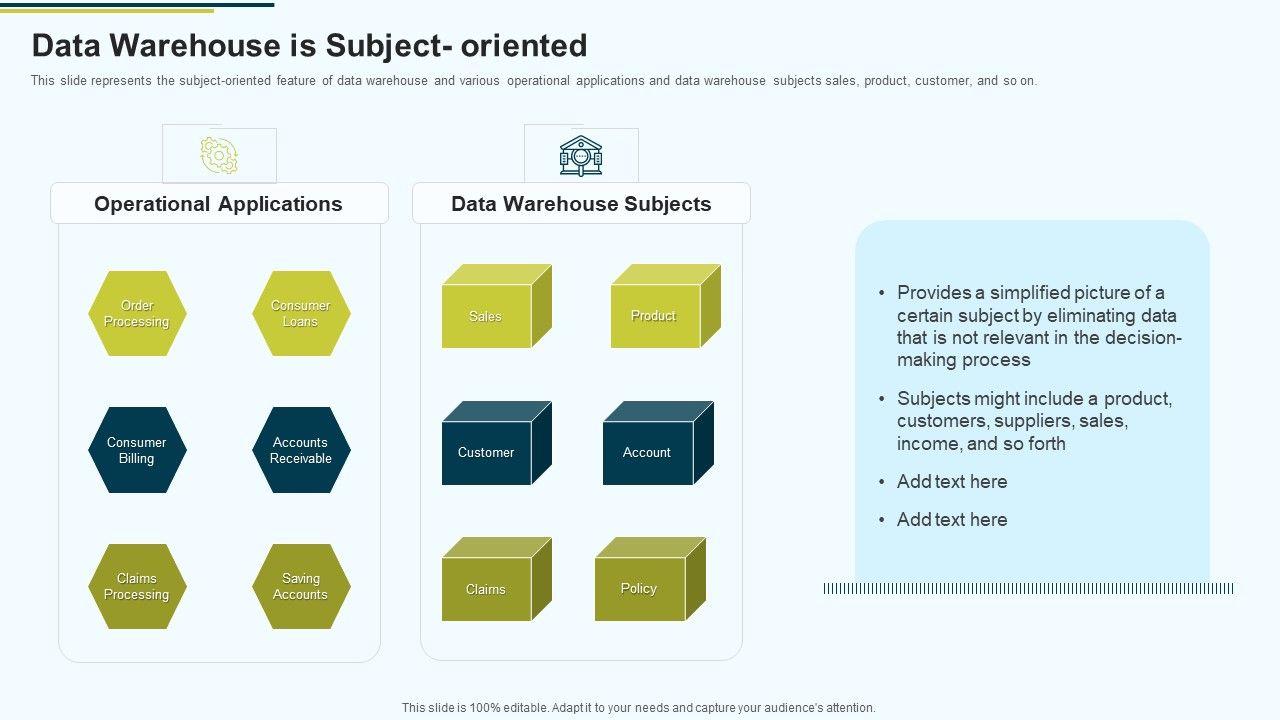 Data Warehouse is Subject- oriented

This slide represents the subject-oriented feature of data warehouse and various operational applications and data warehouse subjects sales, product, customer, and so on.

Operational Applications

Order Processing

Consumer Loans

Consumer Billing

Accounts Receivable

Claims Processing

Saving Accounts

Data Warehouse Subjects

Sales

Product

Customer

Account

Claims

Policy

• Provides a simplified picture of a certain subject by eliminating data that is not relevant in the decision-making process

• Subjects might include a product, customers, suppliers, sales, income, and so forth

• Add text here

• Add text here

This slide is 100% editable. Adapt it to your needs and capture your audience's attention.